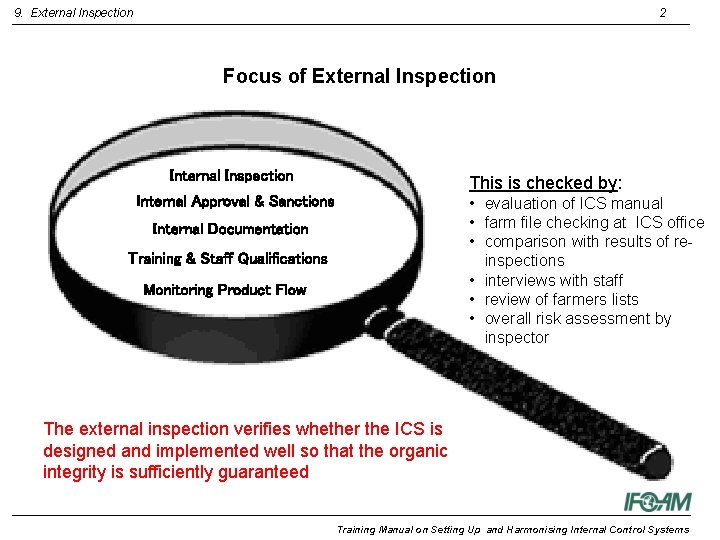 9. External Inspection 2

Focus of External Inspection

Internal Inspection
Internal Approval & Sanctions
Internal Documentation
Training & Staff Qualifications
Monitoring Product Flow

This is checked by:
• evaluation of ICS manual
• farm file checking at ICS office
• comparison with results of re-inspections
• interviews with staff
• review of farmers lists
• overall risk assessment by inspector

The external inspection verifies whether the ICS is designed and implemented well so that the organic integrity is sufficiently guaranteed

IFOAM

Training Manual on Setting Up and Harmonising Internal Control Systems